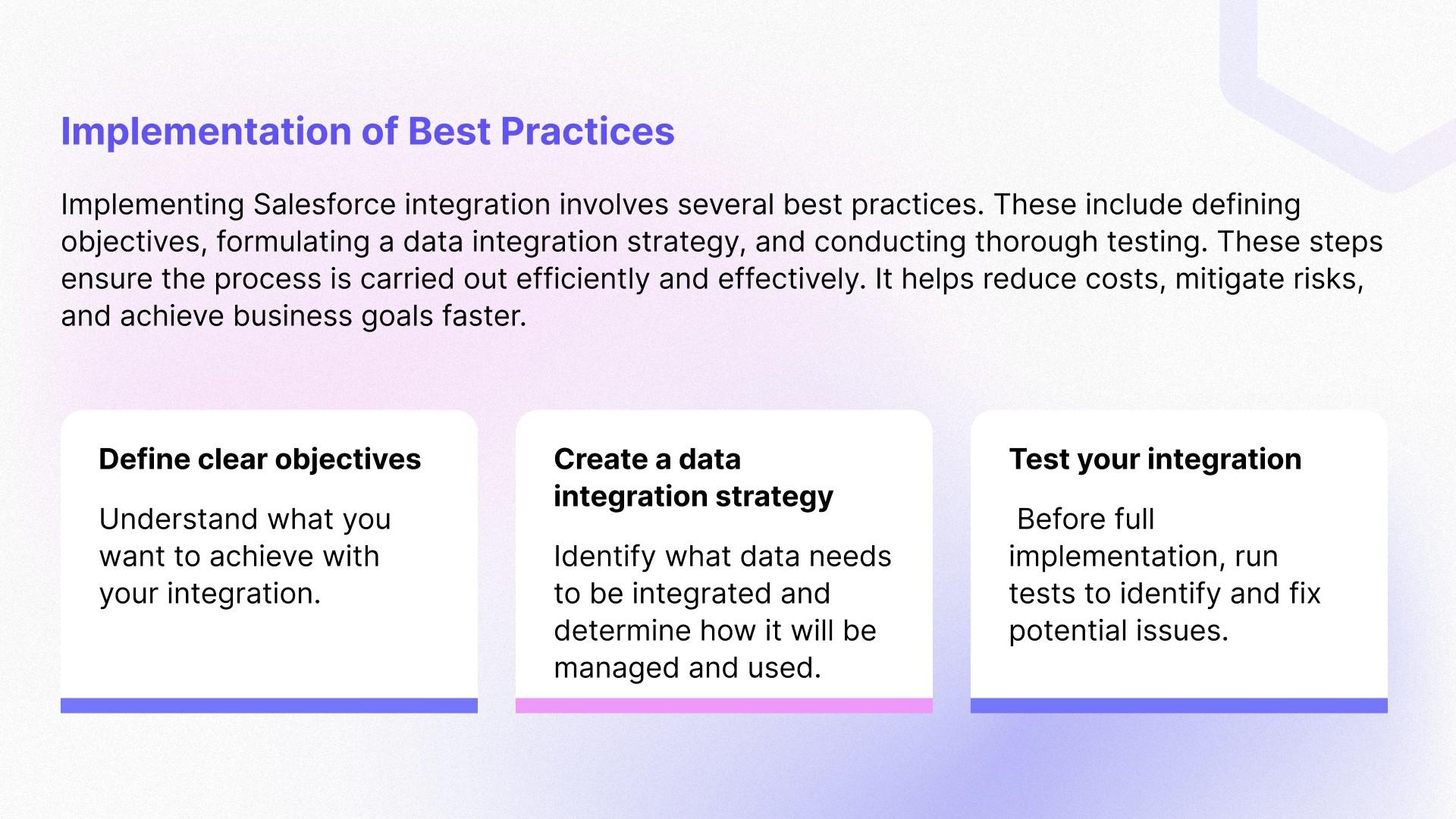 Implementation of Best Practices

Implementing Salesforce integration involves several best practices. These include defining objectives, formulating a data integration strategy, and conducting thorough testing. These steps ensure the process is carried out efficiently and effectively. It helps reduce costs, mitigate risks, and achieve business goals faster.

Define clear objectives

Understand what you want to achieve with your integration.

Create a data integration strategy

Identify what data needs to be integrated and determine how it will be managed and used.

Test your integration

Before full implementation, run tests to identify and fix potential issues.